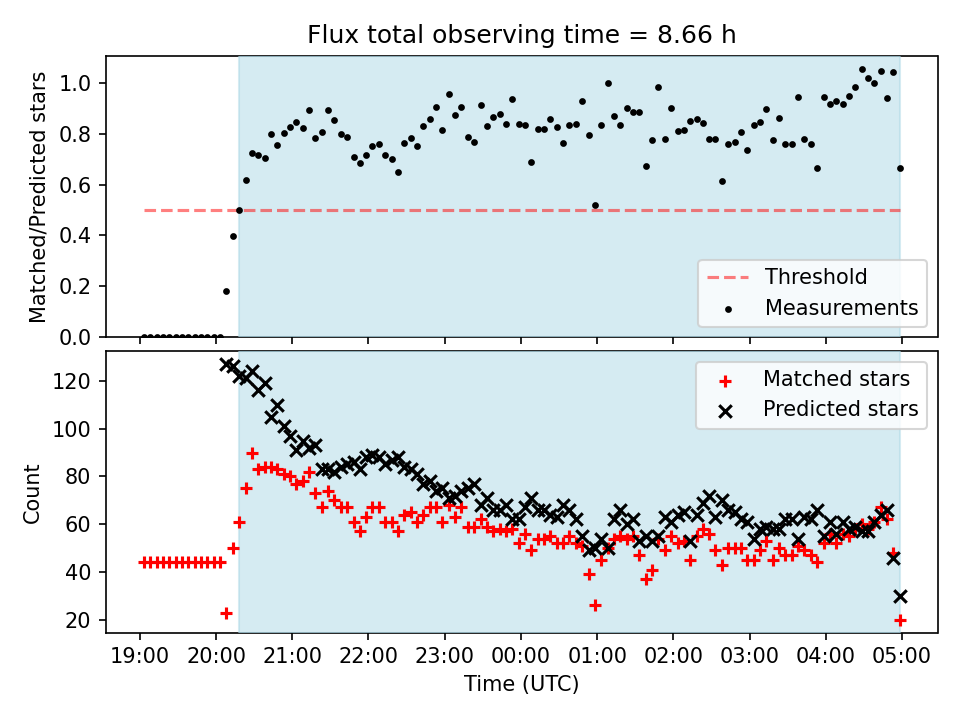 Flux total observing time = 8.66 h

Matched/Predicted stars

1.0
0.8
0.6
0.4
0.2
0.0

Threshold
Measurements

Count

120
100
80
60
40
20

Matched stars
Predicted stars

19:00 20:00 21:00 22:00 23:00 00:00 01:00 02:00 03:00 04:00 05:00

Time (UTC)